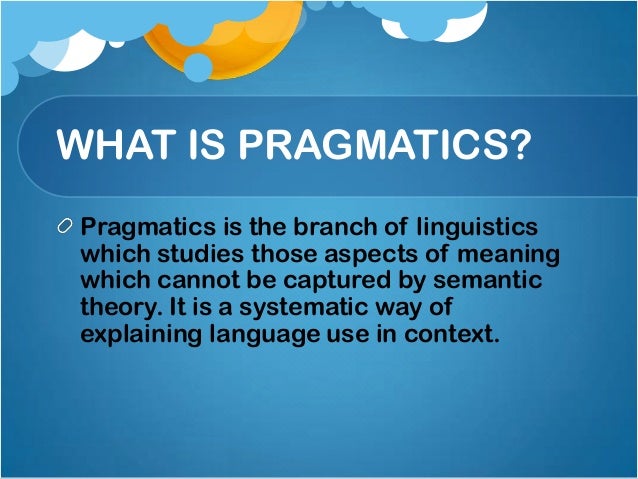 WHAT IS PRAGMATICS?

Pragmatics is the branch of linguistics which studies those aspects of meaning which cannot be captured by semantic theory. It is a systematic way of explaining language use in context.